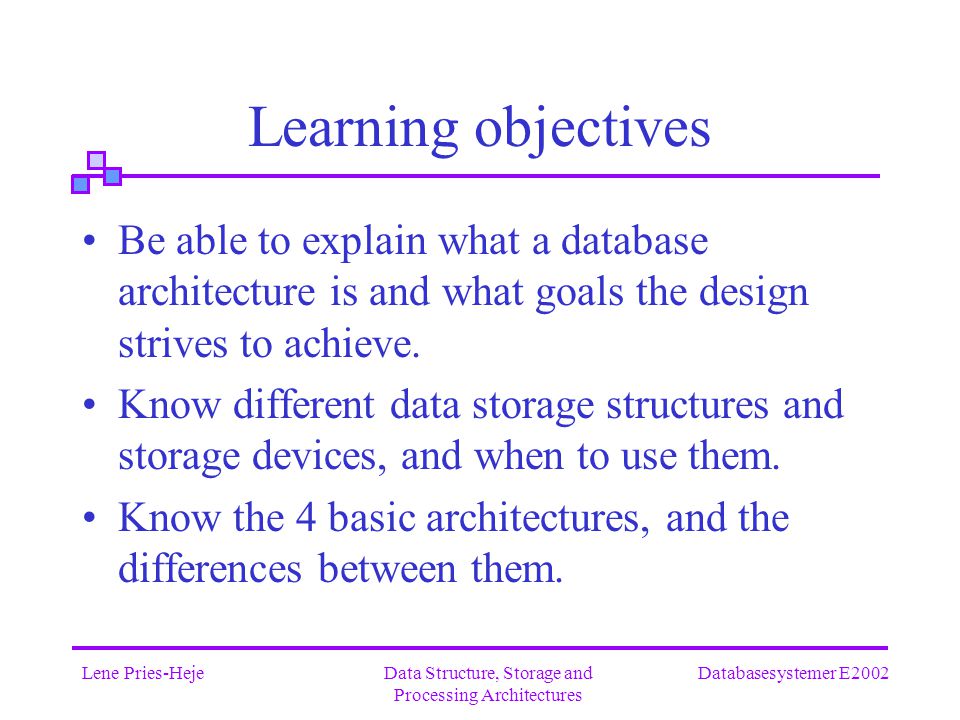 Learning objectives

• Be able to explain what a database architecture is and what goals the design strives to achieve.

• Know different data storage structures and storage devices, and when to use them.

• Know the 4 basic architectures, and the differences between them.

Lene Pries-Heje

Data Structure, Storage and Processing Architectures

Databasesystemer E2002